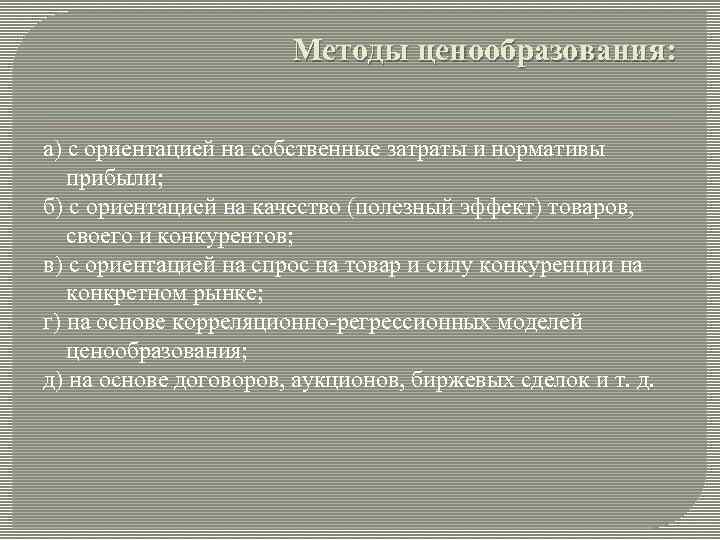 Методы ценообразования:

а) с ориентацией на собственные затраты и нормативы прибыли;
б) с ориентацией на качество (полезный эффект) товаров, своего и конкурентов;
в) с ориентацией на спрос на товар и силу конкуренции на конкретном рынке;
г) на основе корреляционно-регрессионных моделей ценообразования;
д) на основе договоров, аукционов, биржевых сделок и т. д.